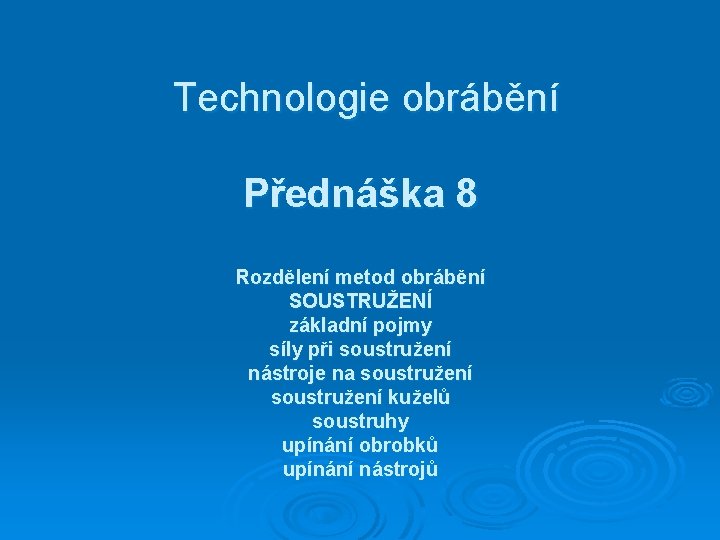 Technologie obrábění

Přednáška 8

Rozdělení metod obrábění
SOUSTRUŽENÍ
základní pojmy
síly při soustružení
nástroje na soustružení
soustružení kuželů
soustruhy
upínání obrobků
upínání nástrojů